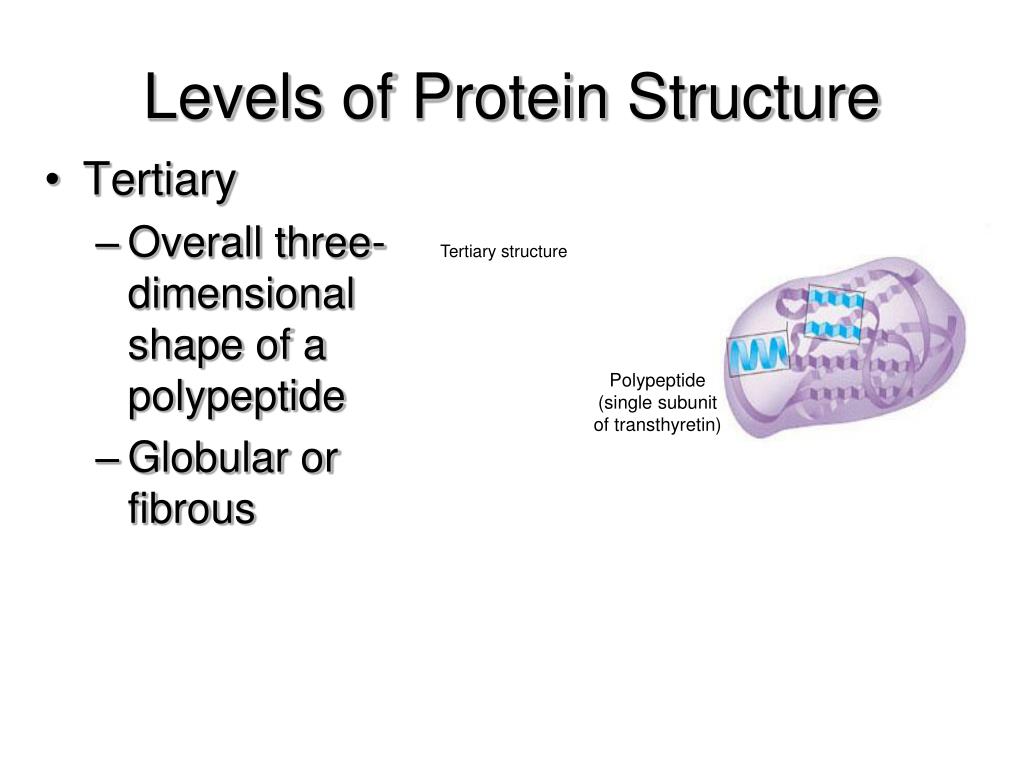 Levels of Protein Structure

• Tertiary
– Overall three-dimensional shape of a polypeptide
– Globular or fibrous

Tertiary structure

Polypeptide (single subunit of transthyretin)